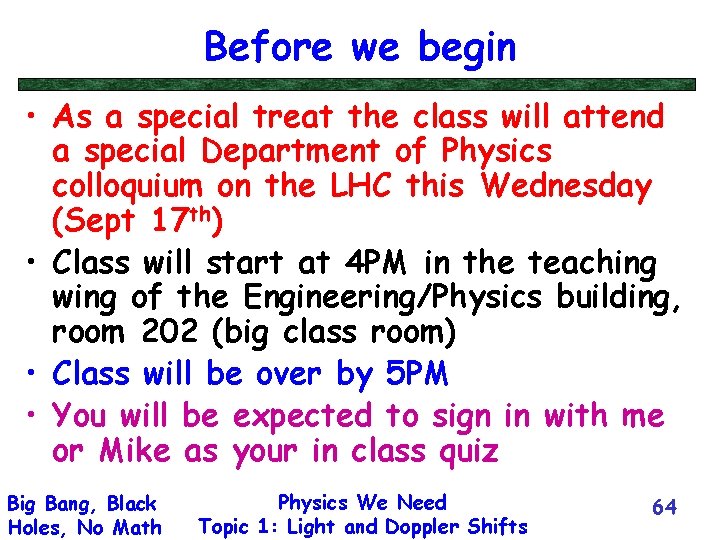 Before we begin

• As a special treat the class will attend a special Department of Physics colloquium on the LHC this Wednesday (Sept 17$^{th}$)
• Class will start at 4PM in the teaching wing of the Engineering/Physics building, room 202 (big class room)
• Class will be over by 5PM
• You will be expected to sign in with me or Mike as your in class quiz

Big Bang, Black Holes, No Math

Physics We Need
Topic 1: Light and Doppler Shifts

64